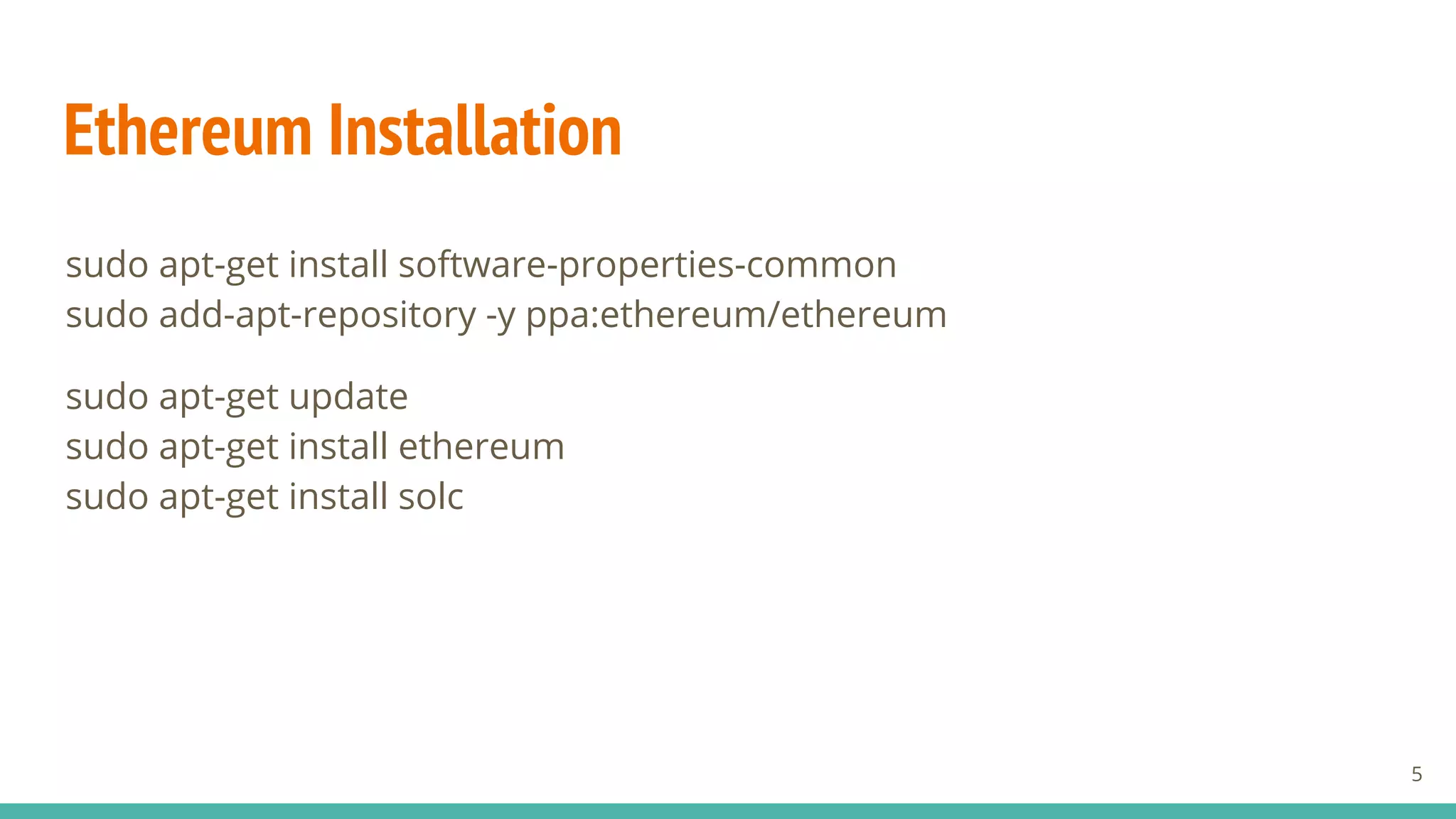 Ethereum Installation

sudo apt-get install software-properties-common
sudo add-apt-repository -y ppa:ethereum/ethereum

sudo apt-get update
sudo apt-get install ethereum
sudo apt-get install solc

5